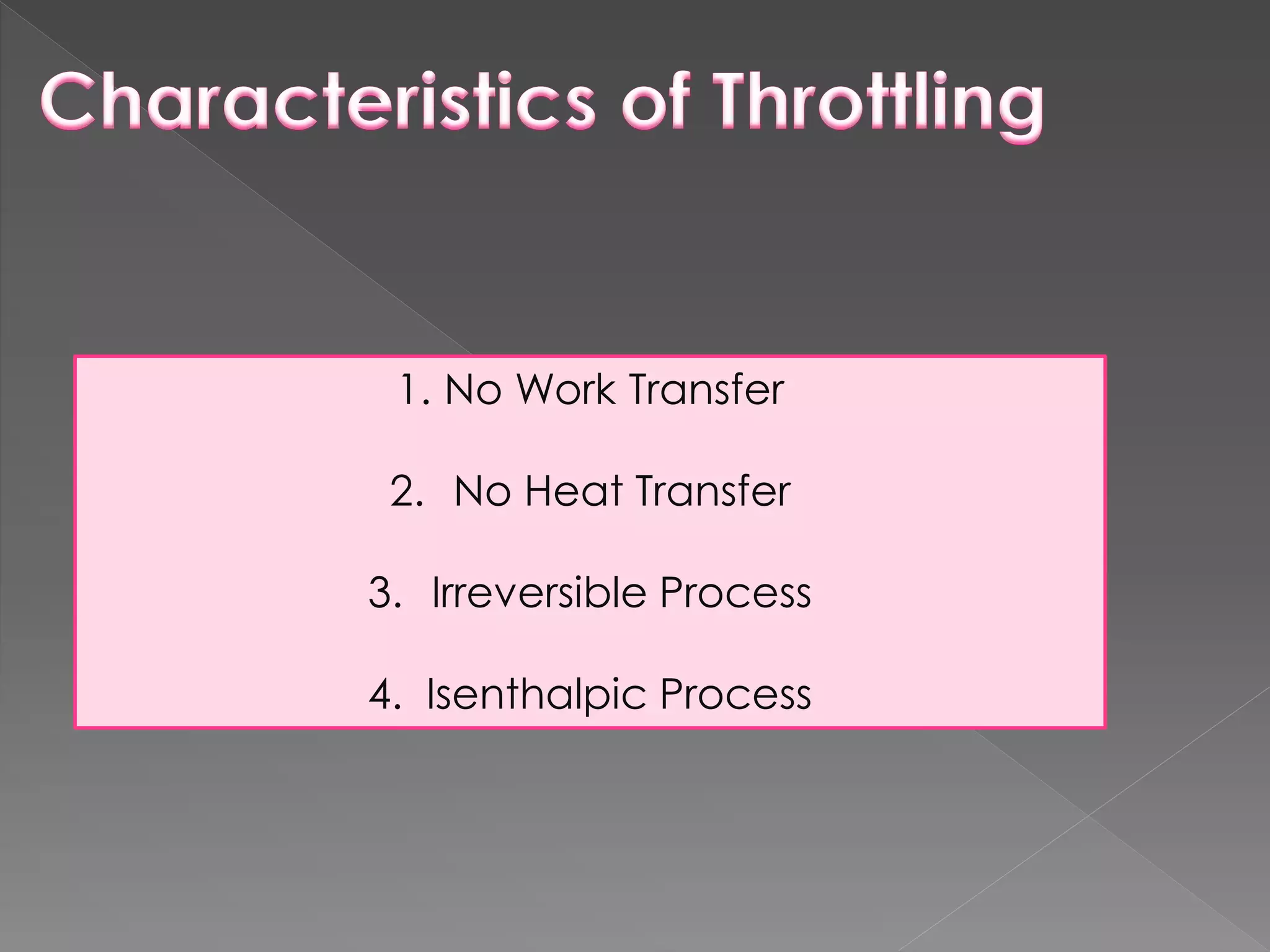 Characteristics of Throttling

1. No Work Transfer

2. No Heat Transfer

3. Irreversible Process

4. Isenthalpic Process